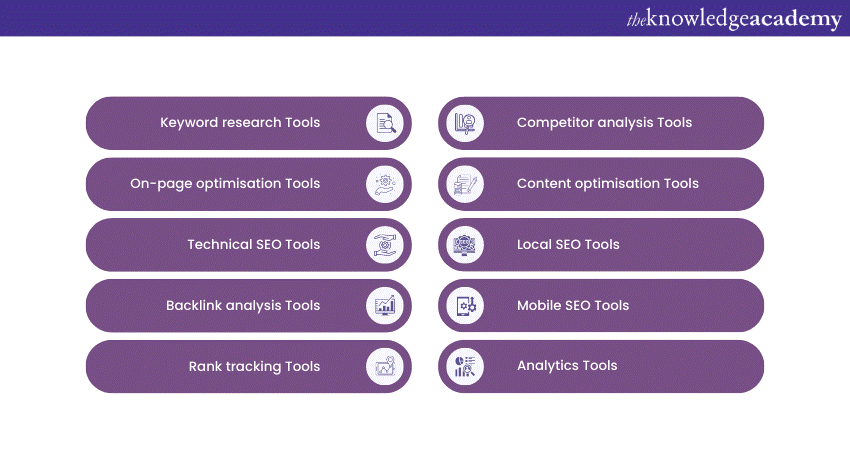 theknowledgeacademy

Keyword research Tools

On-page optimisation Tools

Technical SEO Tools

Backlink analysis Tools

Rank tracking Tools

Competitor analysis Tools

Content optimisation Tools

Local SEO Tools

Mobile SEO Tools

Analytics Tools